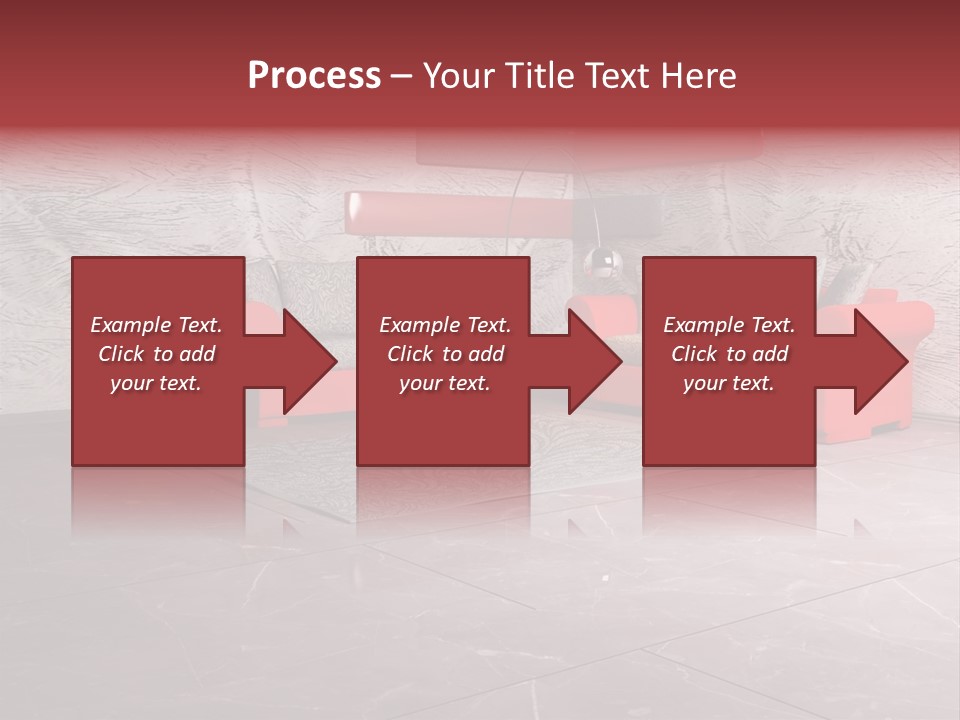 Process – Your Title Text Here

Example Text. Click to add your text.

Example Text. Click to add your text.

Example Text. Click to add your text.